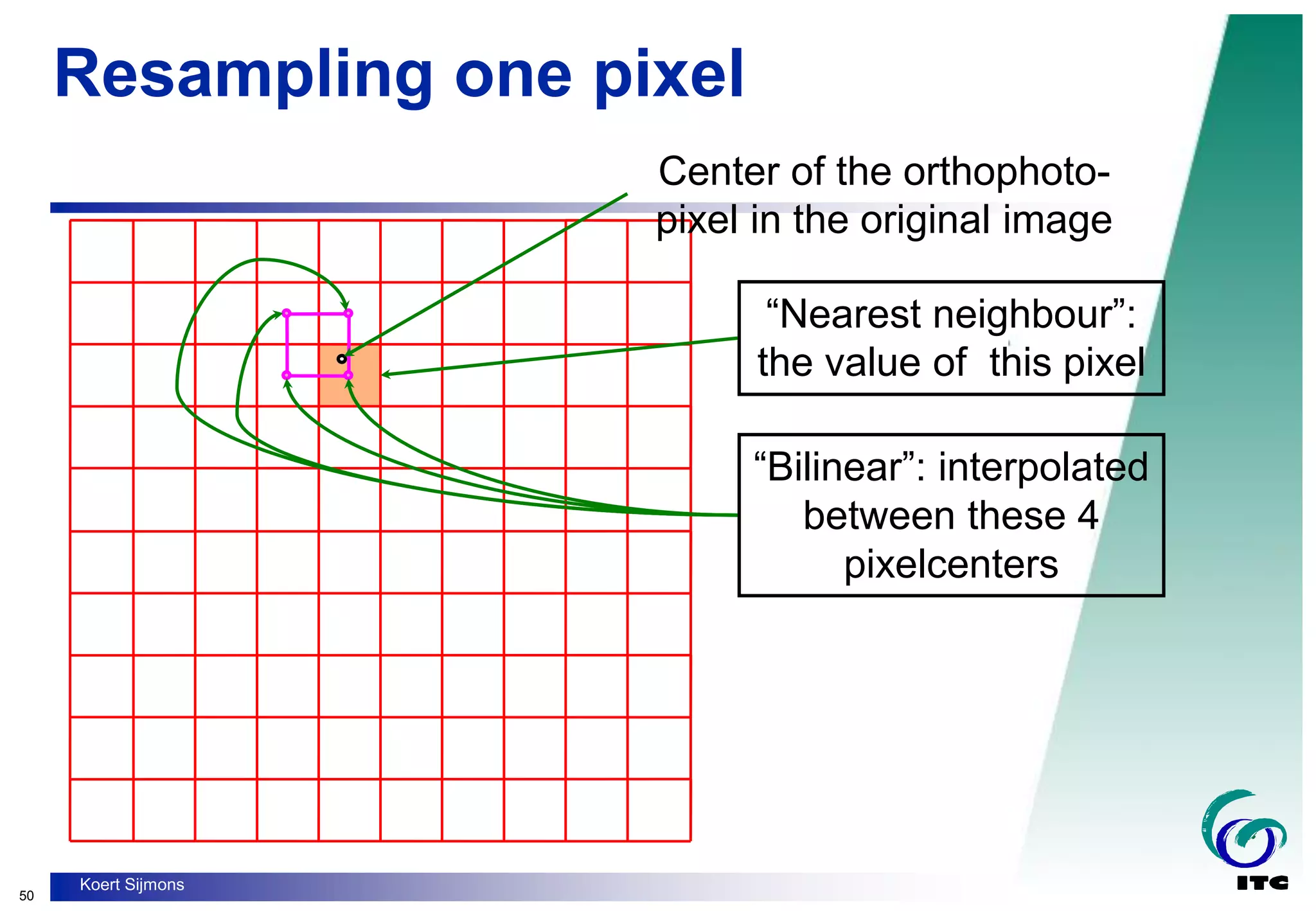 Resampling one pixel

Center of the orthophoto-pixel in the original image

“Nearest neighbour”: the value of this pixel

“Bilinear”: interpolated between these 4 pixelcenters

50

Koert Sijmons

ITC